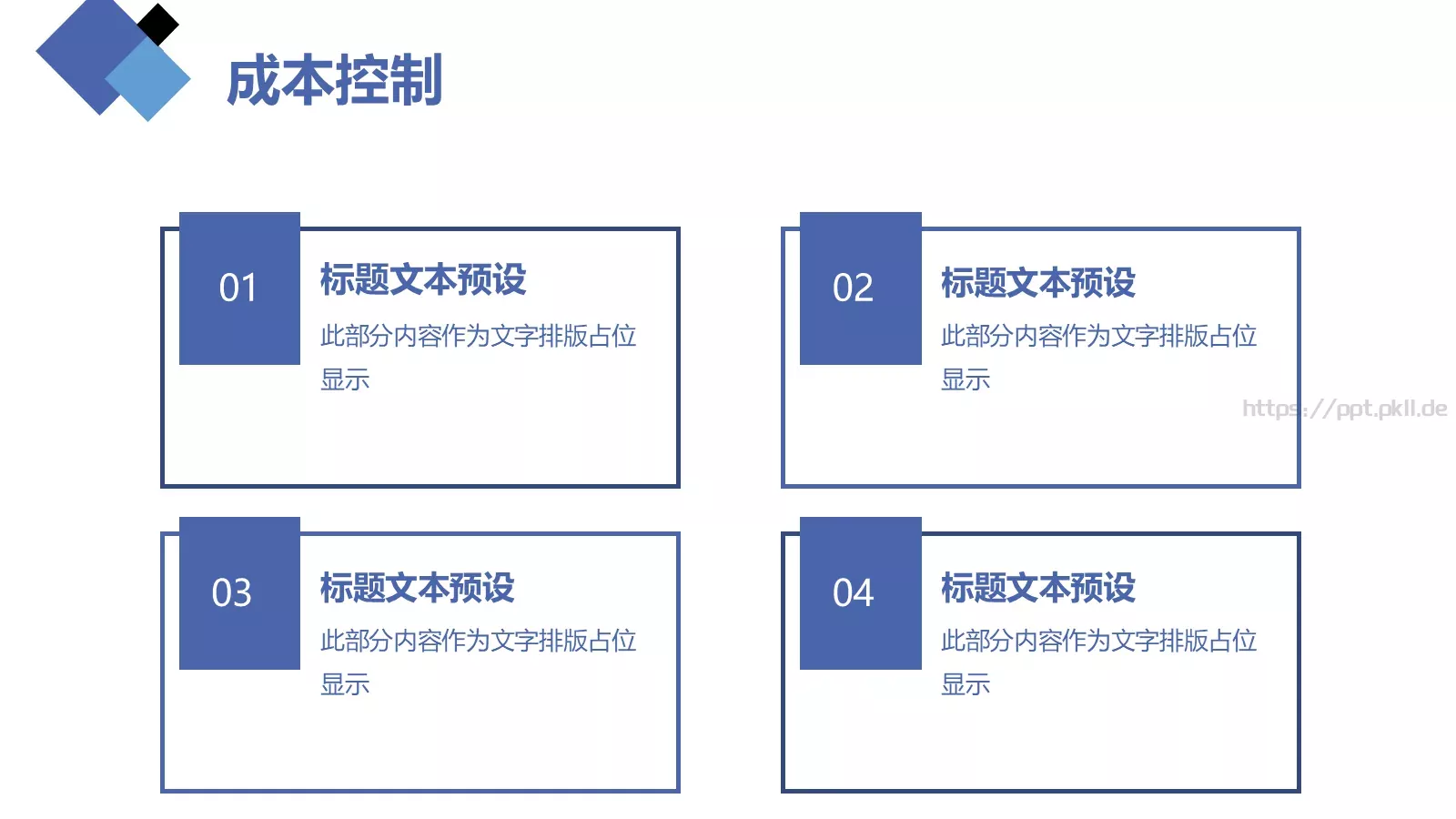 成本控制

01

标题文本预设

此部分内容作为文字排版占位显示

02

标题文本预设

此部分内容作为文字排版占位显示

https://ppt.pkll.de

03

标题文本预设

此部分内容作为文字排版占位显示

04

标题文本预设

此部分内容作为文字排版占位显示